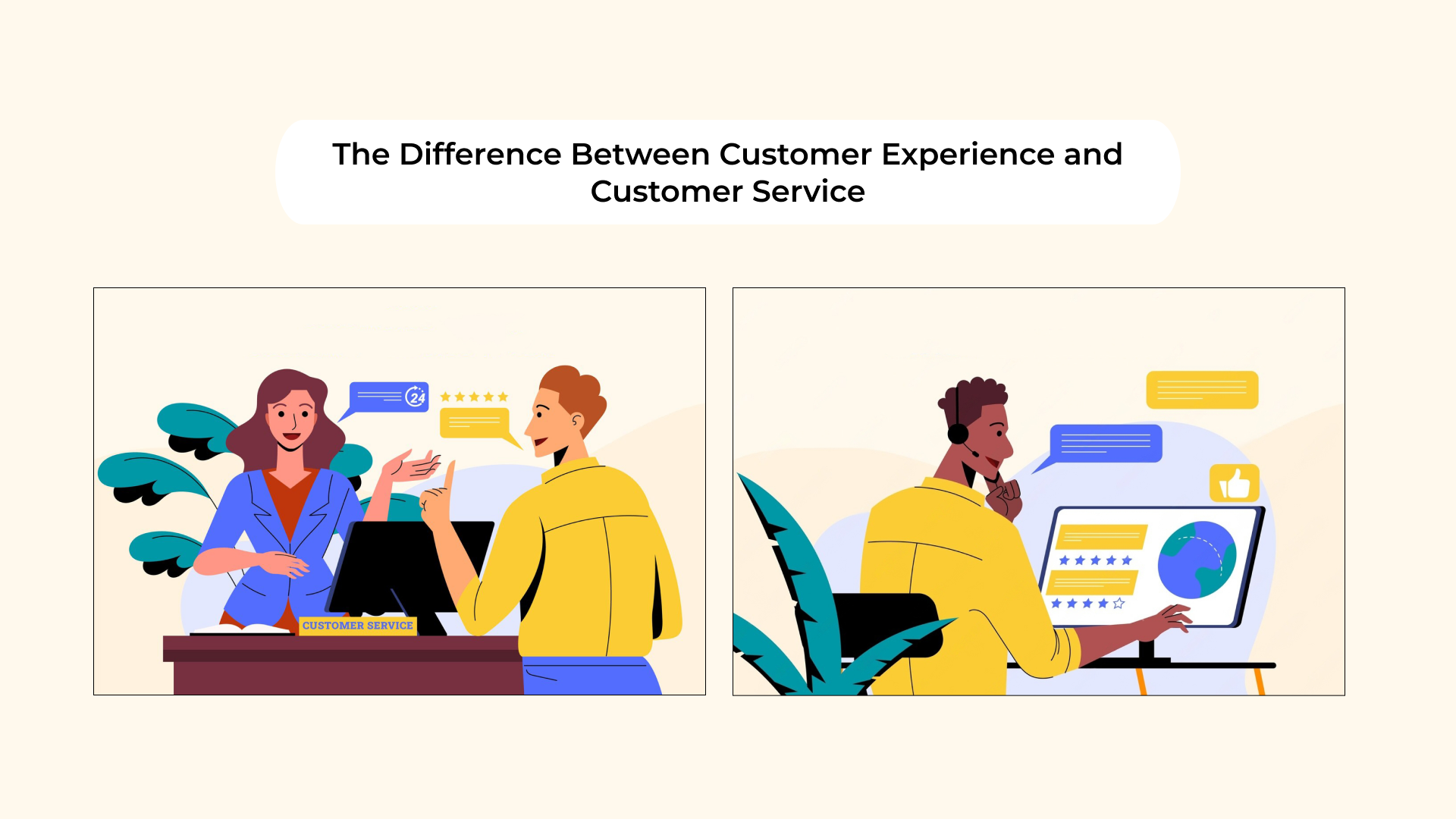 The Difference Between Customer Experience and Customer Service

24

CUSTOMER SERVICE